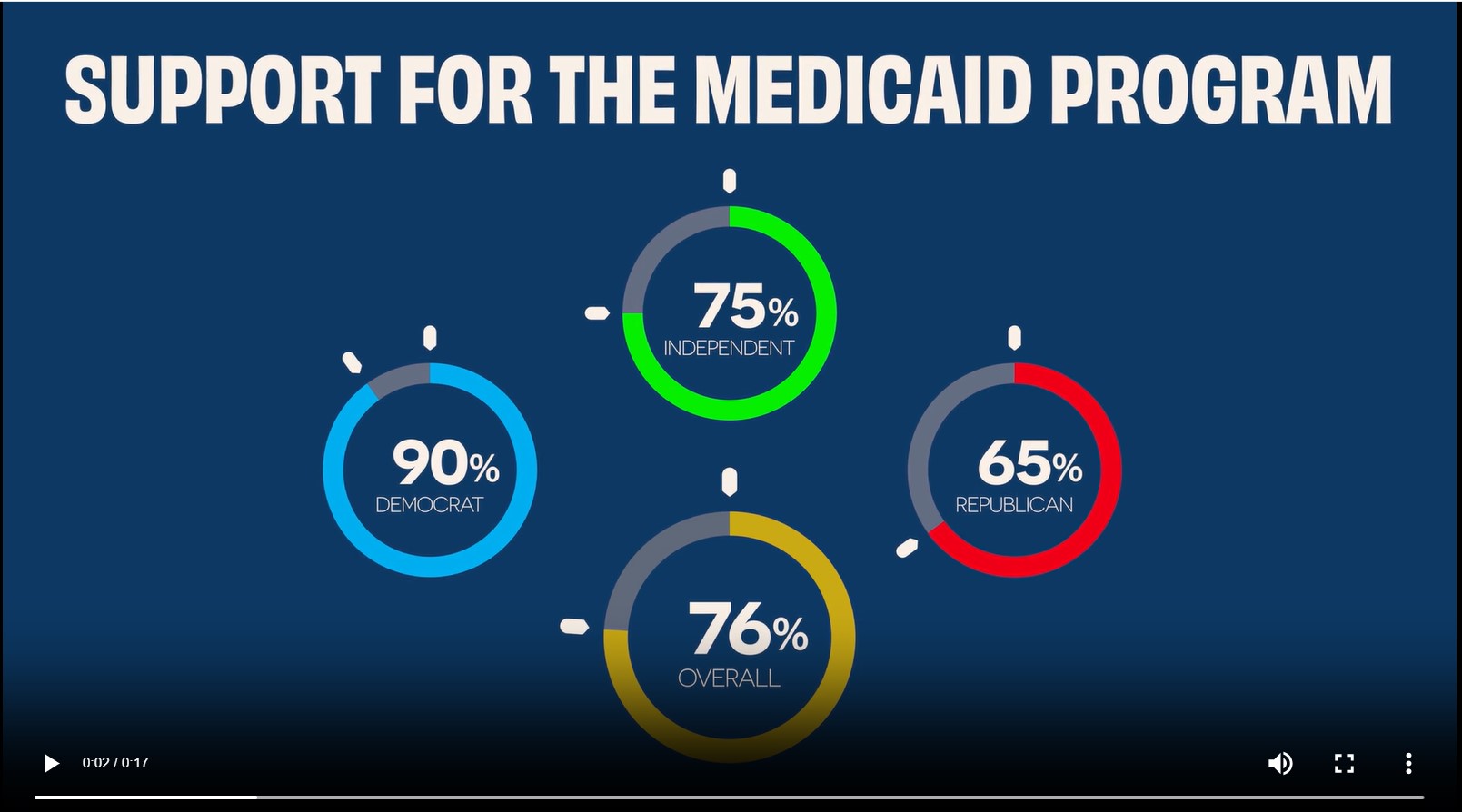 SUPPORT FOR THE MEDICAID PROGRAM

75%
INDEPENDENT

90%
DEMOCRAT

65%
REPUBLICAN

76%
OVERALL

0:02 / 0:17